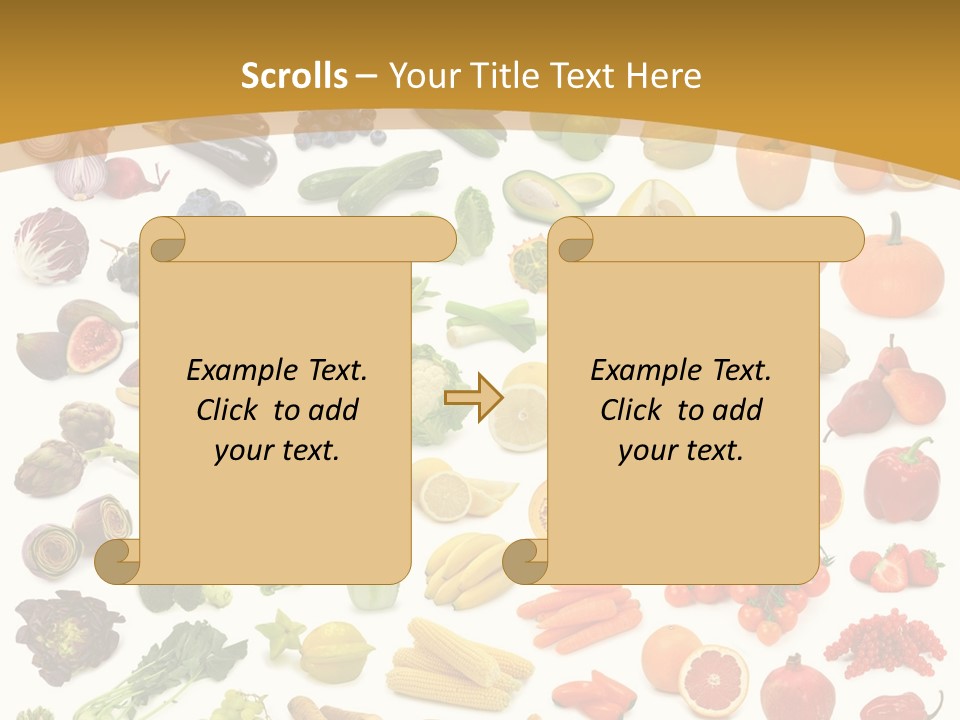 Scrolls – Your Title Text Here

Example Text. Click to add your text.

Example Text. Click to add your text.